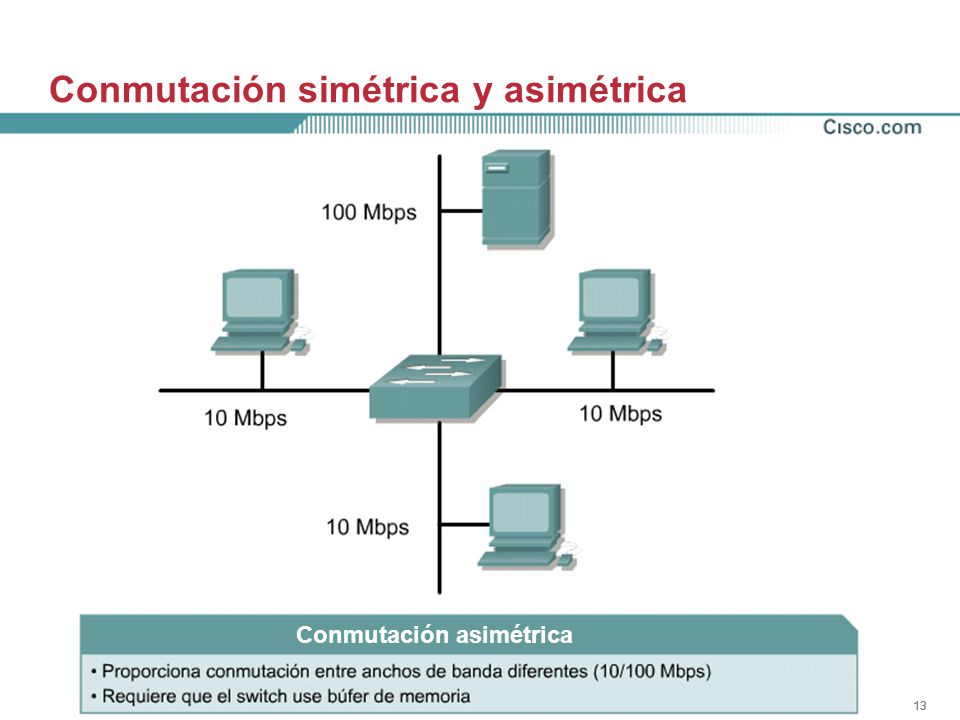 Conmutación simétrica y asimétrica

Cisco.com

100 Mbps

10 Mbps

10 Mbps

10 Mbps

Conmutación asimétrica

• Proporciona conmutación entre anchos de banda diferentes (10/100 Mbps)
• Requiere que el switch use búfer de memoria

13